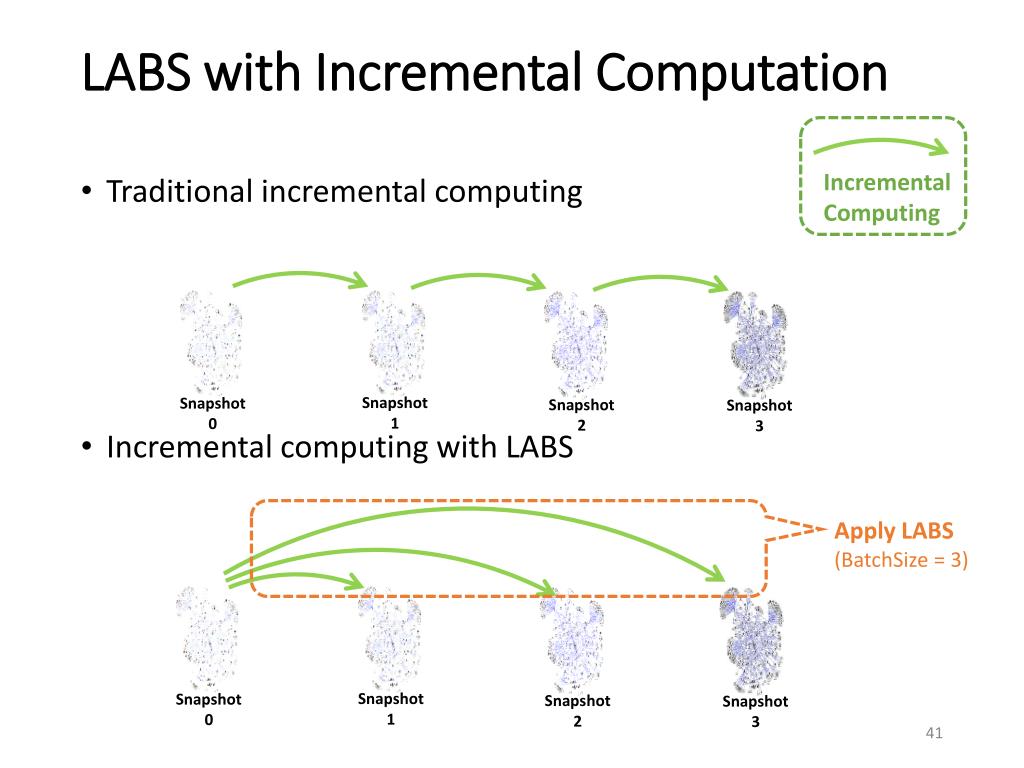 LABS with Incremental Computation

Incremental Computing

• Traditional incremental computing

Snapshot 0

Snapshot 1

Snapshot 2

Snapshot 3

• Incremental computing with LABS

Apply LABS
(BatchSize = 3)

Snapshot 0

Snapshot 1

Snapshot 2

Snapshot 3

41